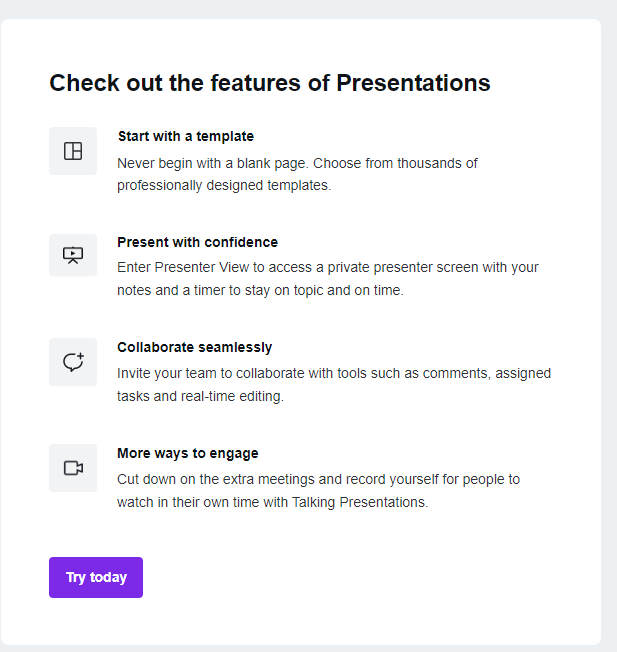 Check out the features of Presentations

Start with a template
Never begin with a blank page. Choose from thousands of professionally designed templates.

Present with confidence
Enter Presenter View to access a private presenter screen with your notes and a timer to stay on topic and on time.

Collaborate seamlessly
Invite your team to collaborate with tools such as comments, assigned tasks and real-time editing.

More ways to engage
Cut down on the extra meetings and record yourself for people to watch in their own time with Talking Presentations.

Try today